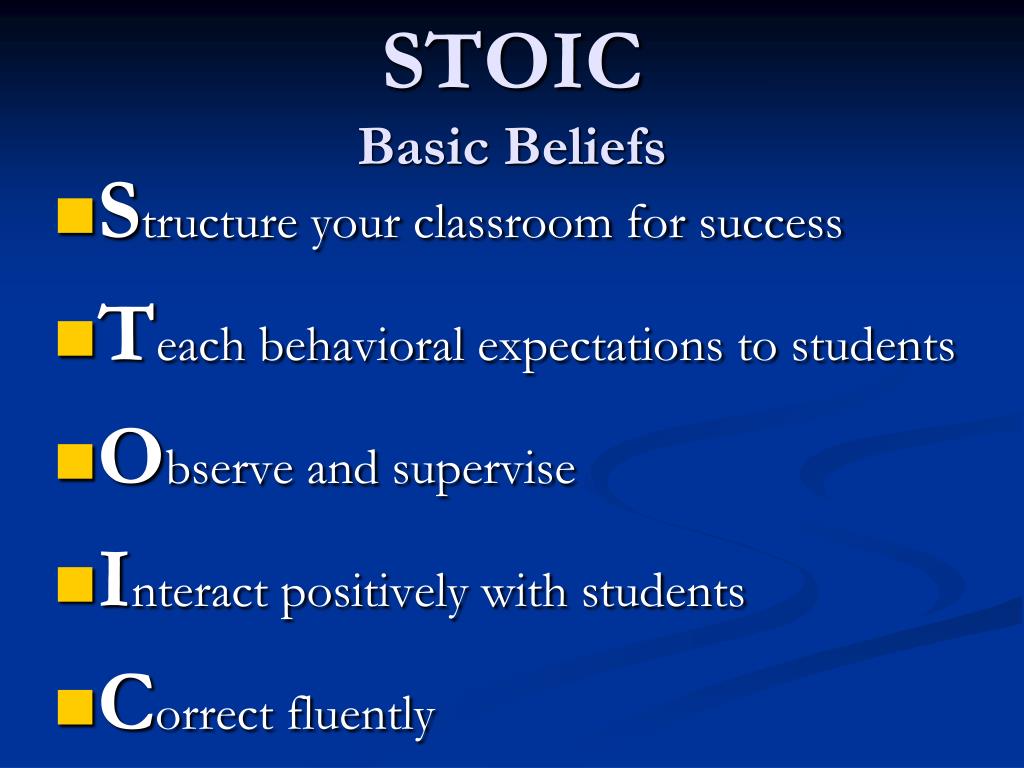 STOIC
Basic Beliefs

Structure your classroom for success

Teach behavioral expectations to students

Observe and supervise

Interact positively with students

Correct fluently